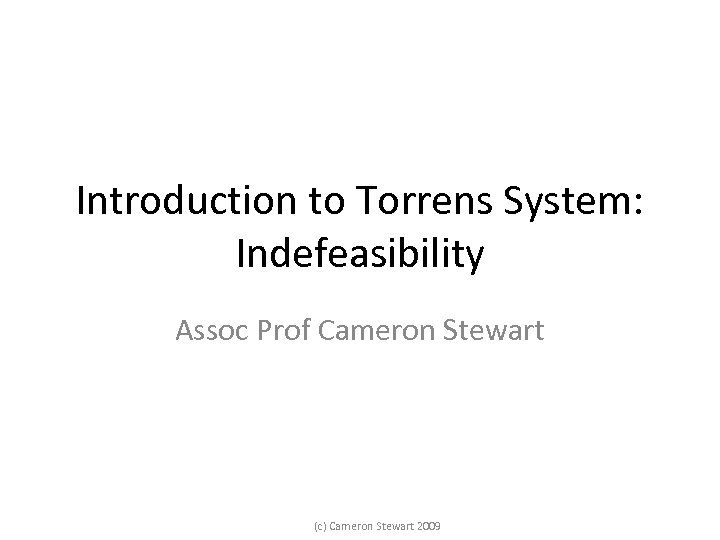 Introduction to Torrens System: Indefeasibility

Assoc Prof Cameron Stewart

(c) Cameron Stewart 2009